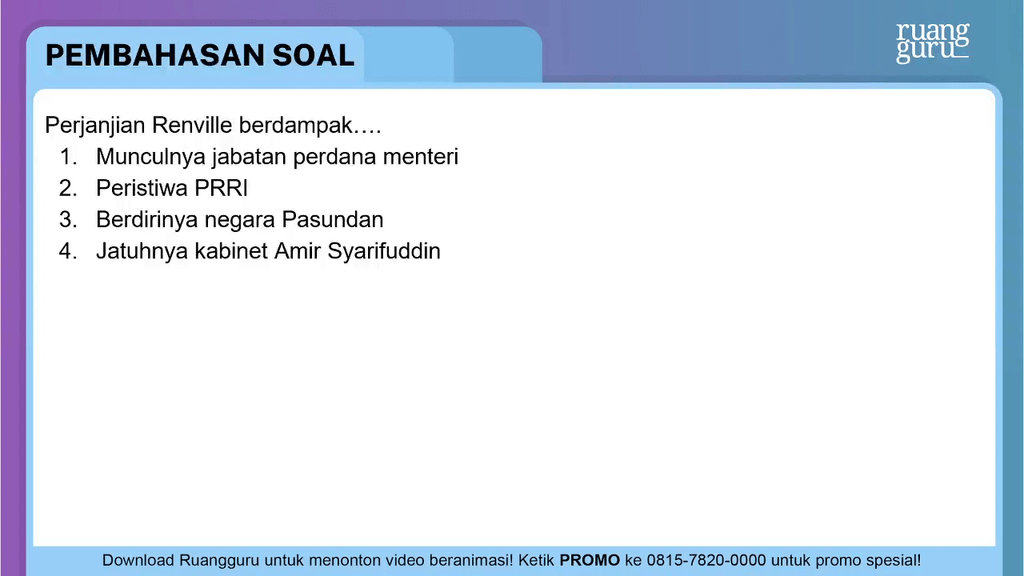 PEMBAHASAN SOAL

ruang guru

Perjanjian Renville berdampak….
1. Munculnya jabatan perdana menteri
2. Peristiwa PRRI
3. Berdirinya negara Pasundan
4. Jatuhnya kabinet Amir Syarifuddin

Download Ruangguru untuk menonton video beranimasi! Ketik PROMO ke 0815-7820-0000 untuk promo spesial!